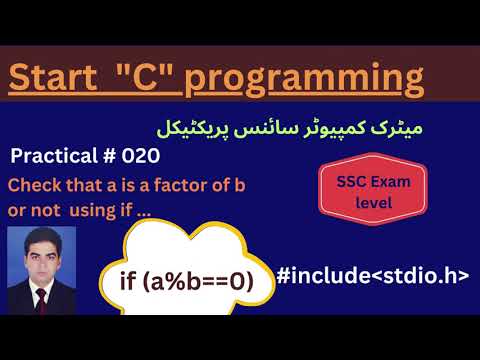 Start "C" programming

میٹرک کمپیوٹر سائنس پریکٹیکل

Practical # 020

Check that a is a factor of b or not using if ...

SSC Exam level

if (a%b==0)

#include<stdio.h>